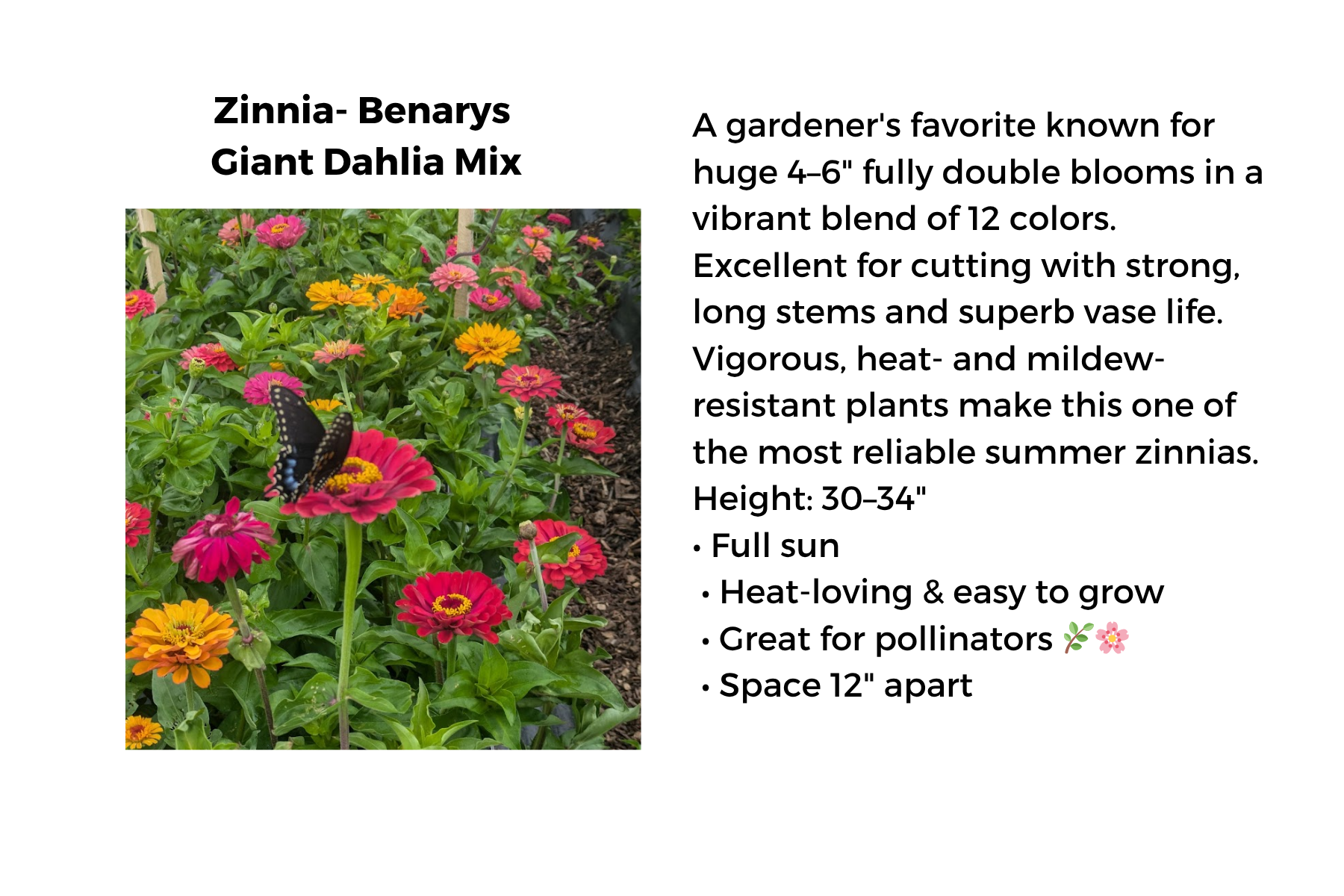 Zinnia- Benarys Giant Dahlia Mix

A gardener's favorite known for huge 4–6" fully double blooms in a vibrant blend of 12 colors. Excellent for cutting with strong, long stems and superb vase life. Vigorous, heat- and mildew-resistant plants make this one of the most reliable summer zinnias.
Height: 30–34"
• Full sun
• Heat-loving & easy to grow
• Great for pollinators 🌿🌸
• Space 12" apart